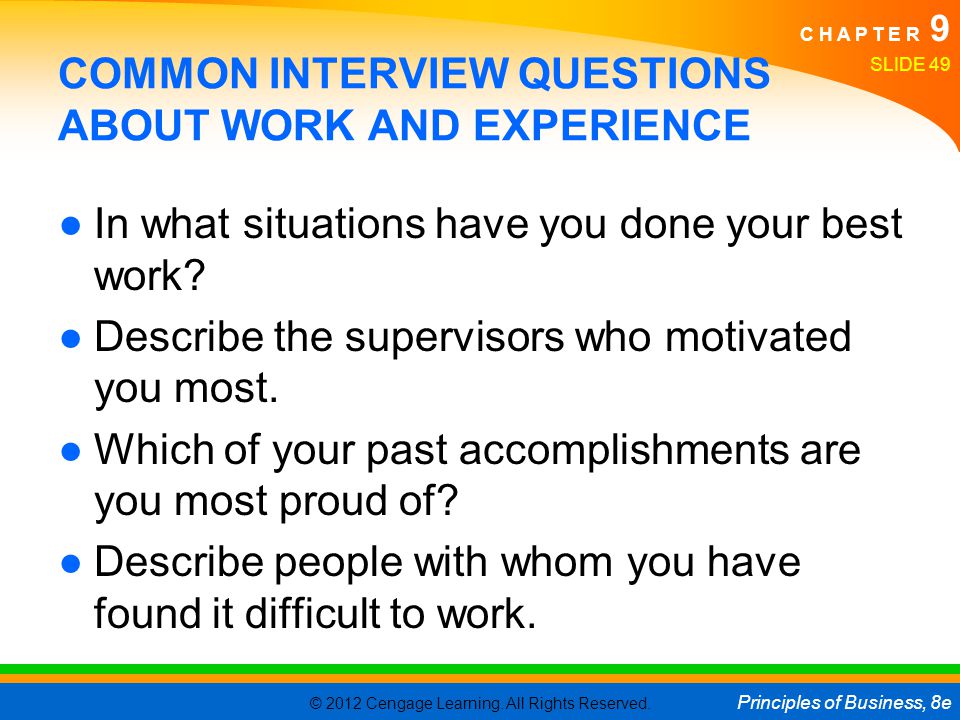 CHAPTER 9
SLIDE 49

COMMON INTERVIEW QUESTIONS ABOUT WORK AND EXPERIENCE

● In what situations have you done your best work?
● Describe the supervisors who motivated you most.
● Which of your past accomplishments are you most proud of?
● Describe people with whom you have found it difficult to work.

© 2012 Cengage Learning. All Rights Reserved.
Principles of Business, 8e